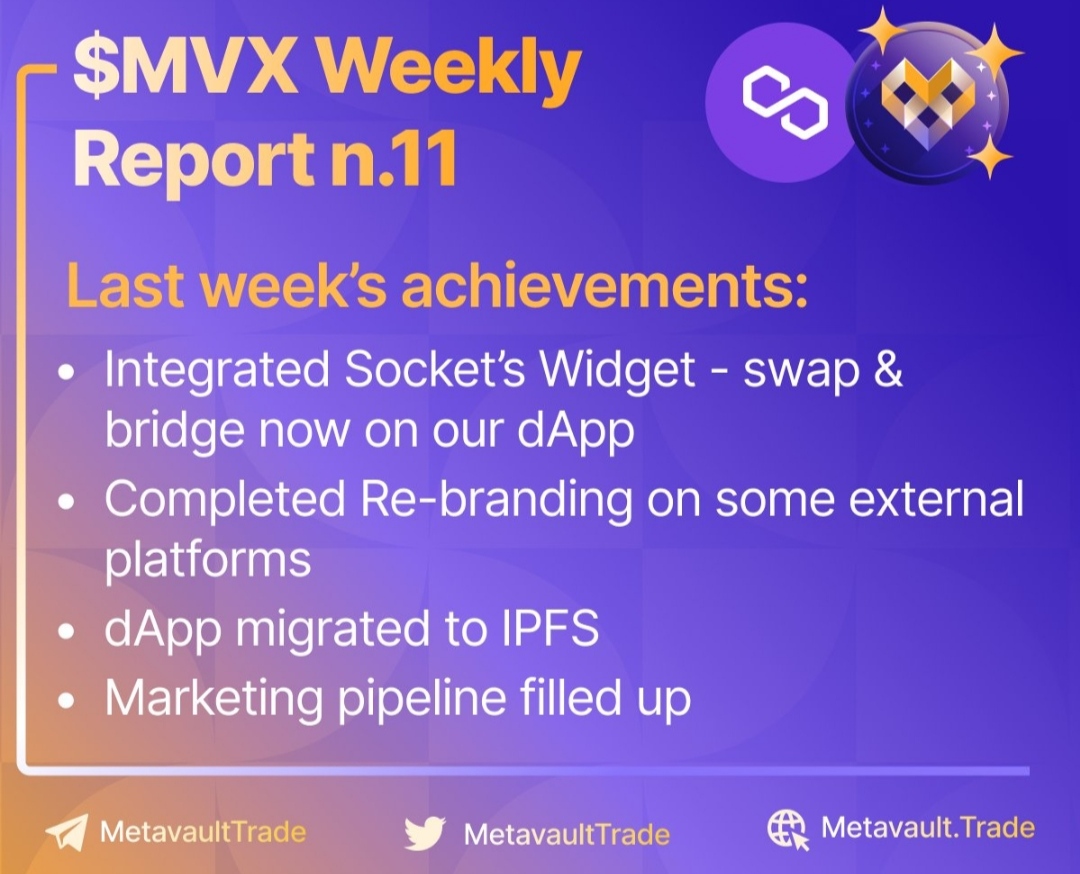 $MVX Weekly Report n.11

Last week's achievements:

• Integrated Socket's Widget - swap & bridge now on our dApp
• Completed Re-branding on some external platforms
• dApp migrated to IPFS
• Marketing pipeline filled up

MetavaultTrade MetavaultTrade Metavault.Trade